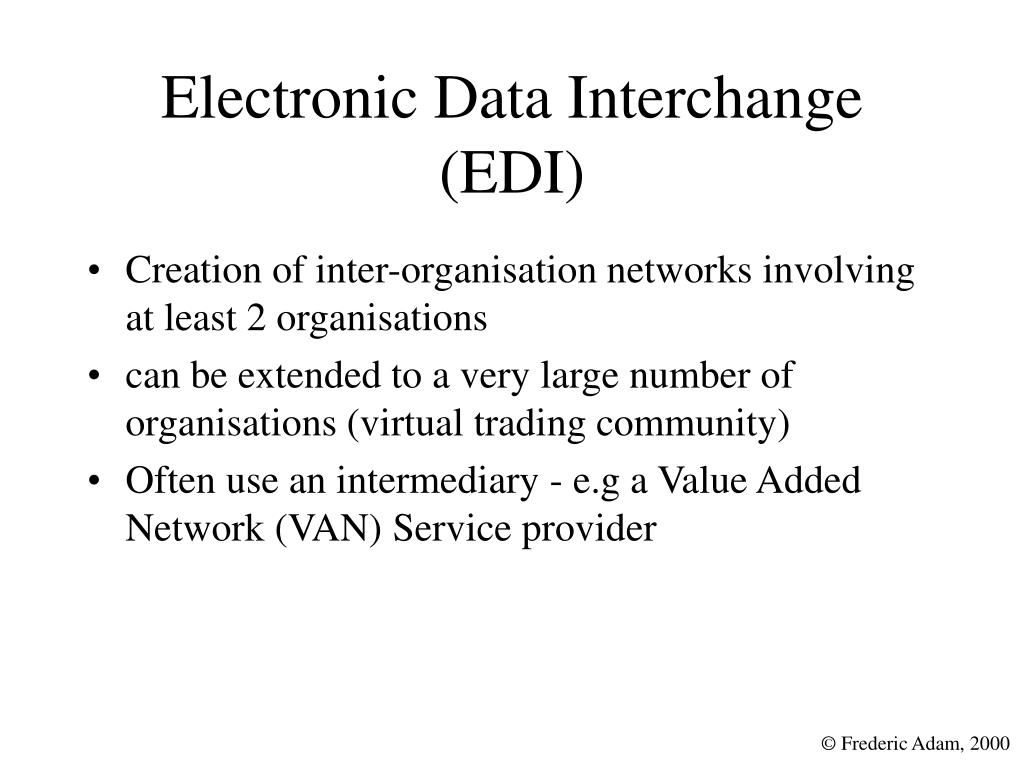 Electronic Data Interchange (EDI)

• Creation of inter-organisation networks involving at least 2 organisations

• can be extended to a very large number of organisations (virtual trading community)

• Often use an intermediary - e.g a Value Added Network (VAN) Service provider

© Frederic Adam, 2000